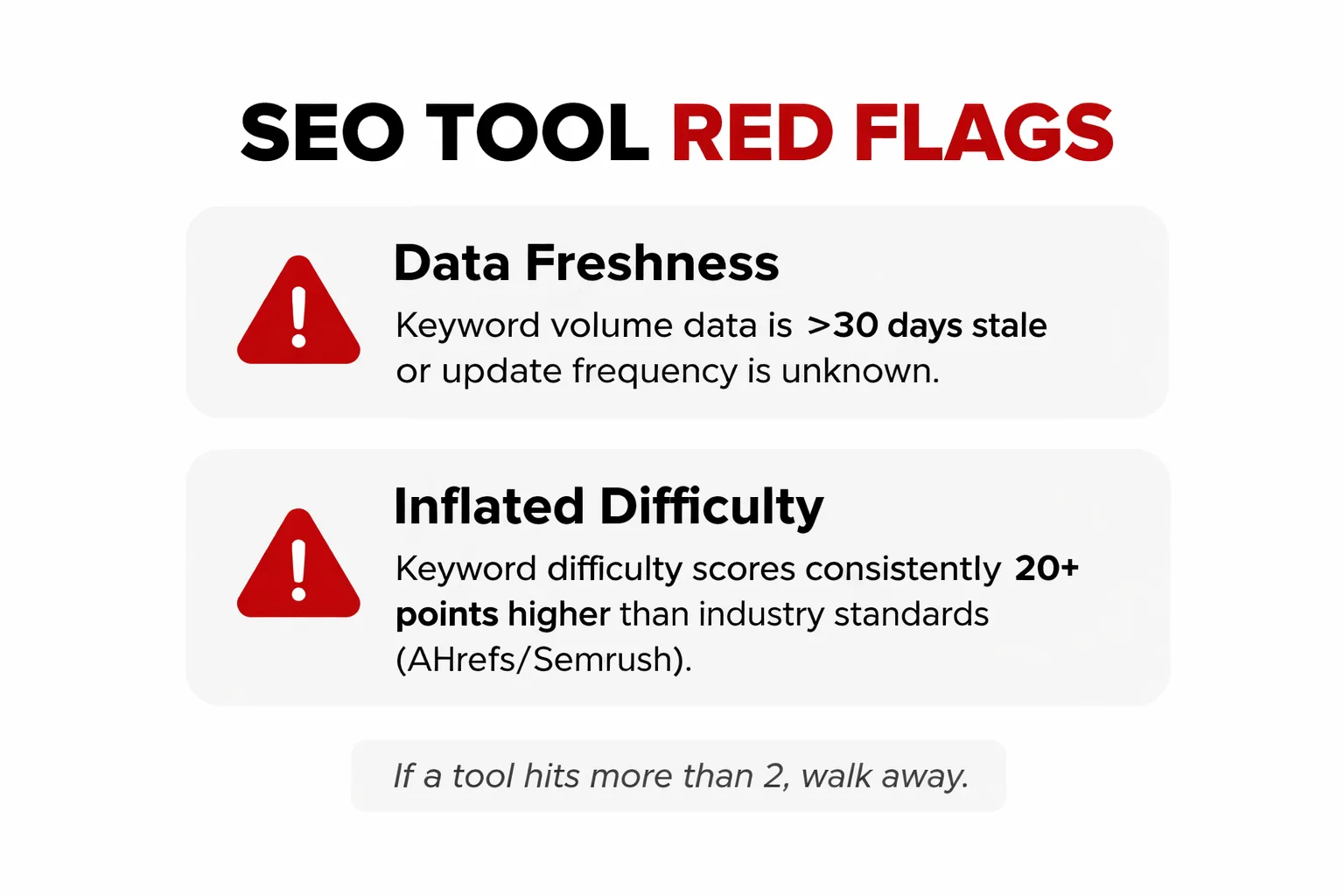 SEO TOOL RED FLAGS

Data Freshness

Keyword volume data is >30 days stale or update frequency is unknown.

Inflated Difficulty

Keyword difficulty scores consistently 20+ points higher than industry standards (AHrefs/Semrush).

If a tool hits more than 2, walk away.